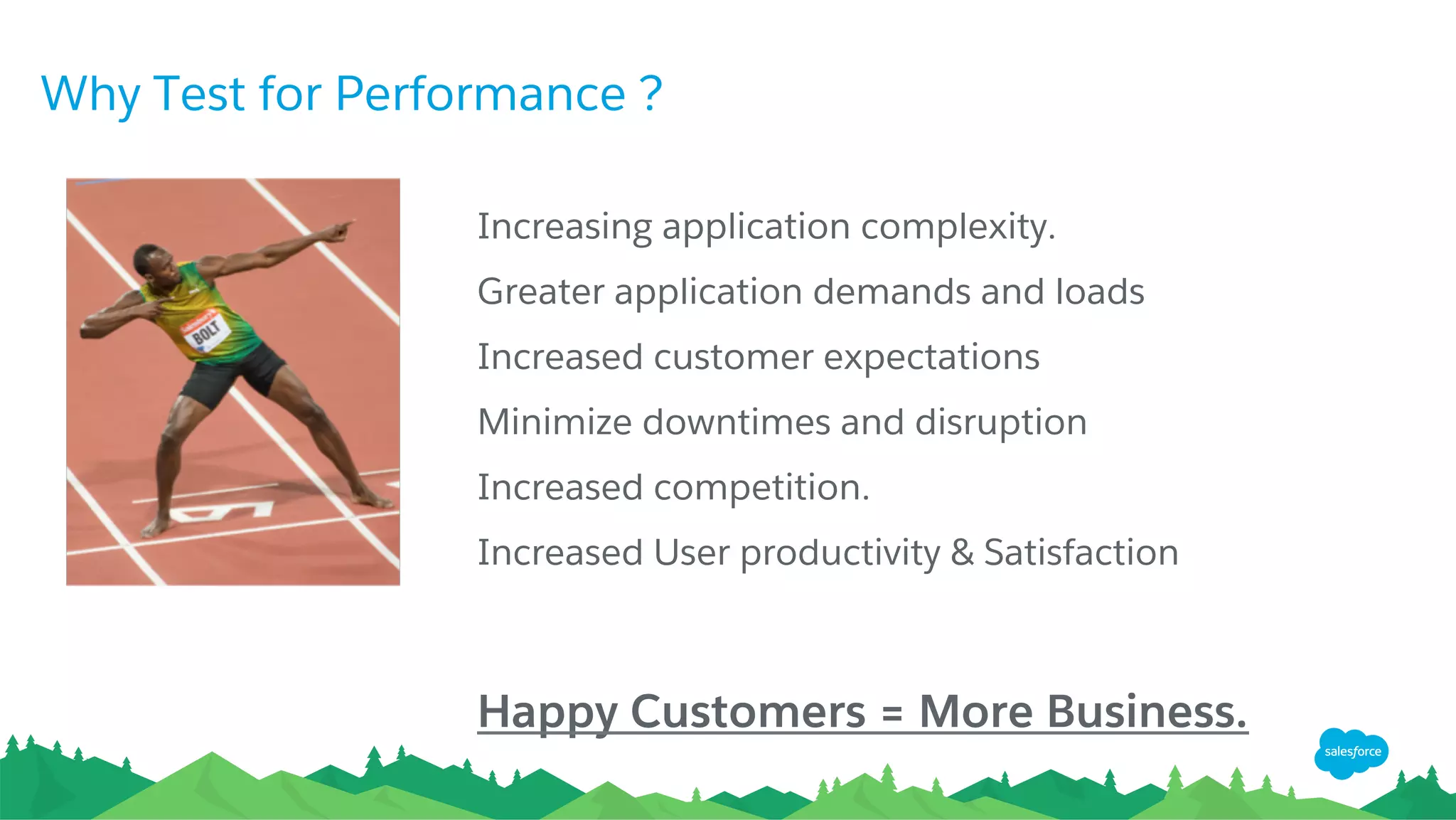 Why Test for Performance ?

BOLT

Increasing application complexity.

Greater application demands and loads

Increased customer expectations

Minimize downtimes and disruption

Increased competition.

Increased User productivity & Satisfaction

Happy Customers = More Business.

salesforce